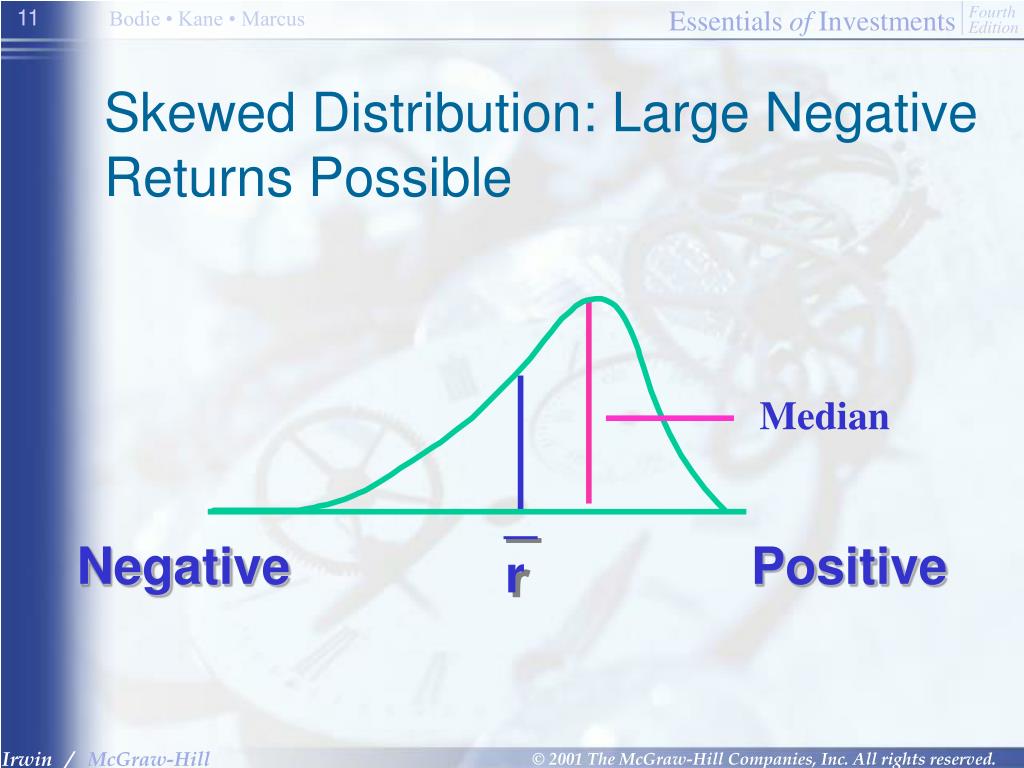 11 Bodie • Kane • Marcus Essentials of Investments Fourth Edition

Skewed Distribution: Large Negative Returns Possible

Median

Negative $\bar{r}$ Positive

Irwin / McGraw-Hill © 2001 The McGraw-Hill Companies, Inc. All rights reserved.